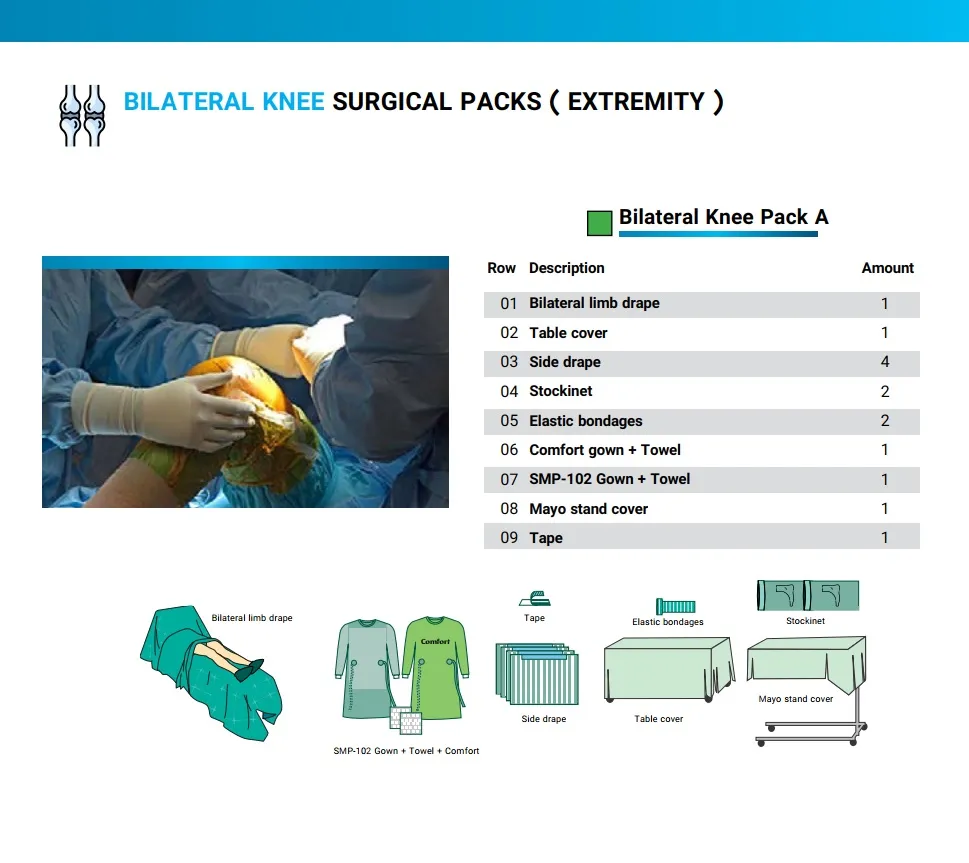 BILATERAL KNEE SURGICAL PACKS ( EXTREMITY )

Bilateral Knee Pack A

| Row | Description | Amount |
|---|---|---|
| 01 | Bilateral limb drape | 1 |
| 02 | Table cover | 1 |
| 03 | Side drape | 4 |
| 04 | Stockinet | 2 |
| 05 | Elastic bondages | 2 |
| 06 | Comfort gown + Towel | 1 |
| 07 | SMP-102 Gown + Towel | 1 |
| 08 | Mayo stand cover | 1 |
| 09 | Tape | 1 |

Bilateral limb drape

Comfort

SMP-102 Gown + Towel + Comfort

Tape

Side drape

Elastic bondages

Table cover

Stockinet

Mayo stand cover